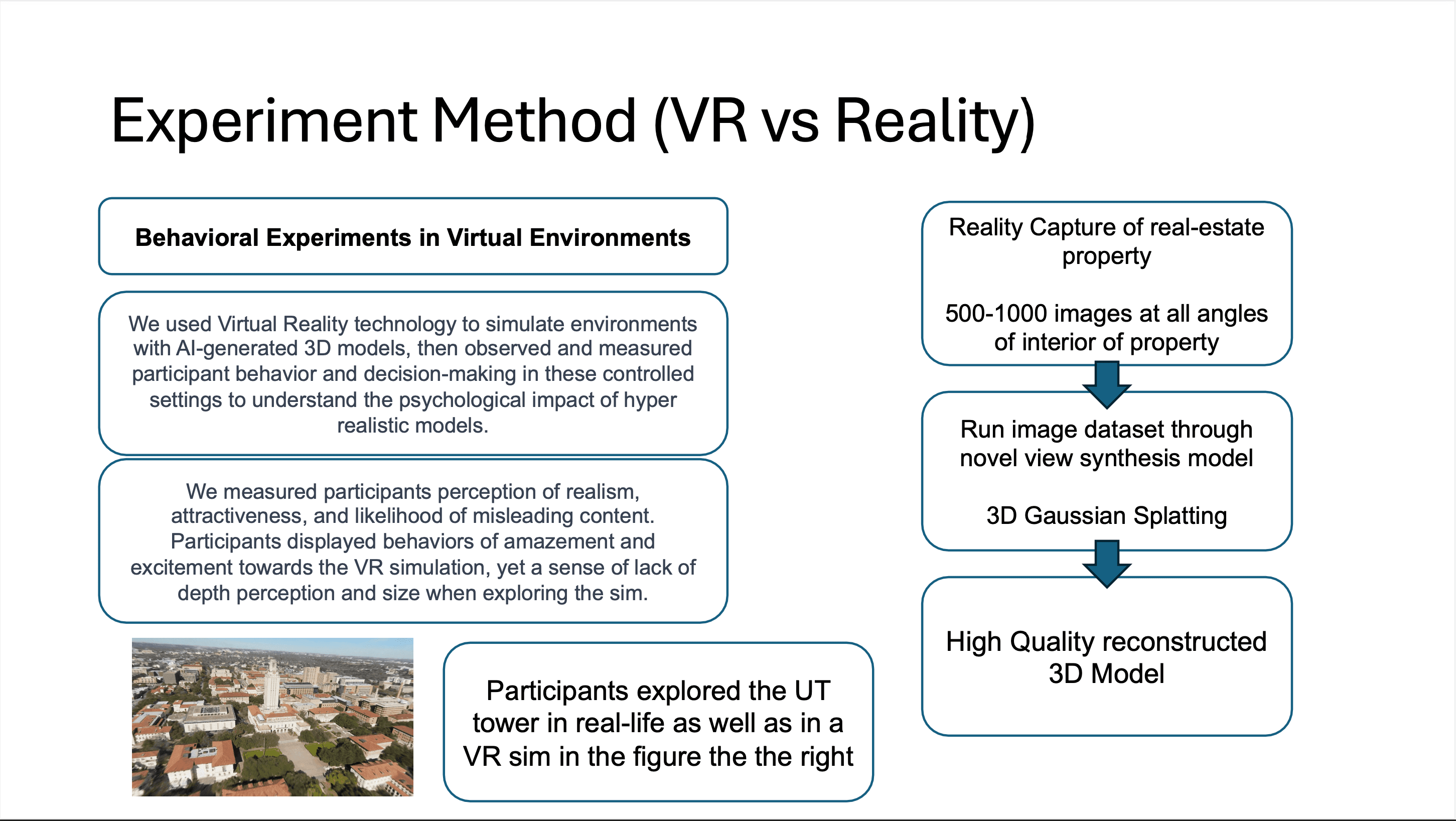 Experiment Method (VR vs Reality)

Behavioral Experiments in Virtual Environments

We used Virtual Reality technology to simulate environments with AI-generated 3D models, then observed and measured participant behavior and decision-making in these controlled settings to understand the psychological impact of hyper realistic models.

We measured participants perception of realism, attractiveness, and likelihood of misleading content. Participants displayed behaviors of amazement and excitement towards the VR simulation, yet a sense of lack of depth perception and size when exploring the sim.

Participants explored the UT tower in real-life as well as in a VR sim in the figure the the right

Reality Capture of real-estate property

500-1000 images at all angles of interior of property

Run image dataset through novel view synthesis model

3D Gaussian Splatting

High Quality reconstructed 3D Model